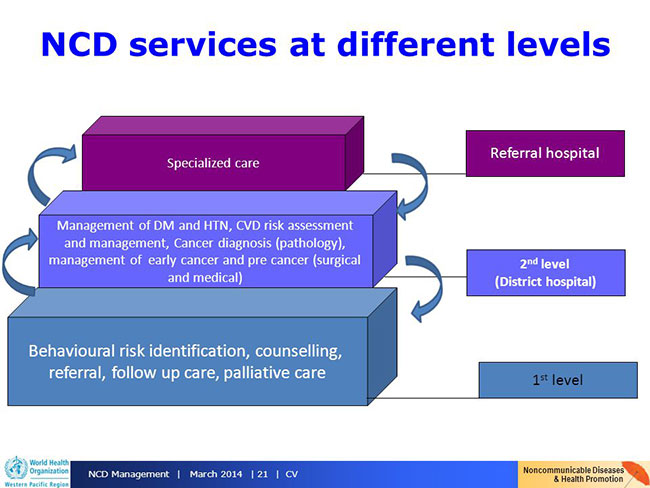 NCD services at different levels

Specialized care

Referral hospital

Management of DM and HTN, CVD risk assessment and management, Cancer diagnosis (pathology), management of early cancer and pre cancer (surgical and medical)

$2^{nd}$ level (District hospital)

Behavioural risk identification, counselling, referral, follow up care, palliative care

$1^{st}$ level

World Health Organization Western Pacific Region

NCD Management | March 2014 | 21 | CV

Noncommunicable Diseases & Health Promotion